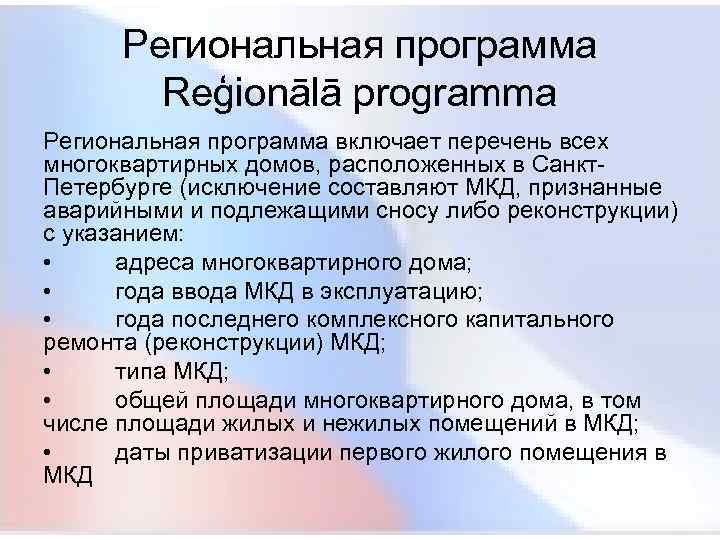 Региональная программа
Reģionālā programma

Региональная программа включает перечень всех многоквартирных домов, расположенных в Санкт-Петербурге (исключение составляют МКД, признанные аварийными и подлежащими сносу либо реконструкции) с указанием:

• адреса многоквартирного дома;
• года ввода МКД в эксплуатацию;
• года последнего комплексного капитального ремонта (реконструкции) МКД;
• типа МКД;
• общей площади многоквартирного дома, в том числе площади жилых и нежилых помещений в МКД;
• даты приватизации первого жилого помещения в МКД